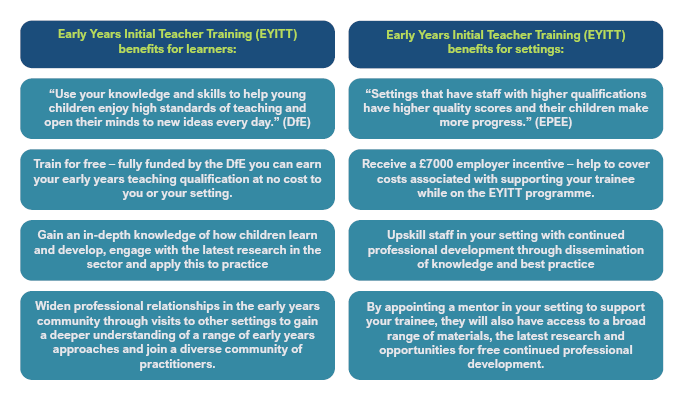 Early Years Initial Teacher Training (EYITT) benefits for learners:

“Use your knowledge and skills to help young children enjoy high standards of teaching and open their minds to new ideas every day.” (DfE)

Train for free – fully funded by the DfE you can earn your early years teaching qualification at no cost to you or your setting.

Gain an in-depth knowledge of how children learn and develop, engage with the latest research in the sector and apply this to practice

Widen professional relationships in the early years community through visits to other settings to gain a deeper understanding of a range of early years approaches and join a diverse community of practitioners.

Early Years Initial Teacher Training (EYITT) benefits for settings:

“Settings that have staff with higher qualifications have higher quality scores and their children make more progress.” (EPEE)

Receive a £7000 employer incentive – help to cover costs associated with supporting your trainee while on the EYITT programme.

Upskill staff in your setting with continued professional development through dissemination of knowledge and best practice

By appointing a mentor in your setting to support your trainee, they will also have access to a broad range of materials, the latest research and opportunities for free continued professional development.